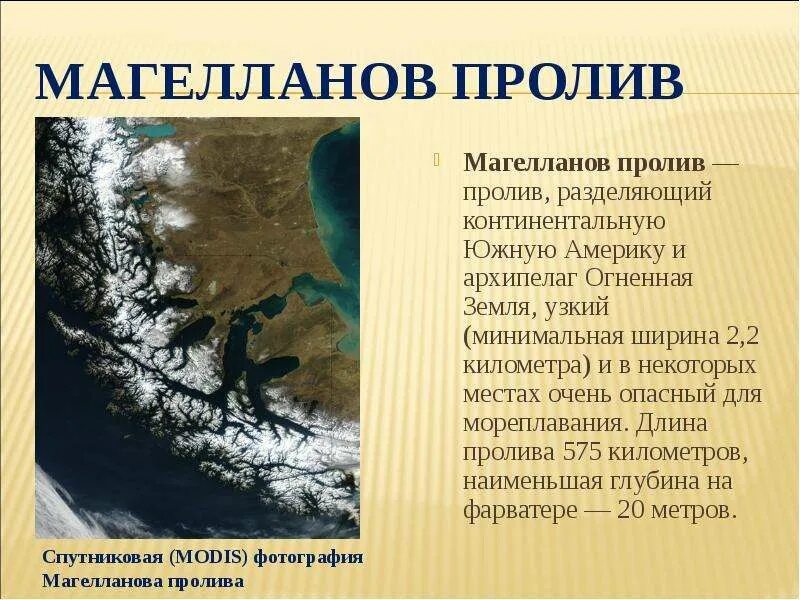 МАГЕЛЛАНОВ ПРОЛИВ

Магелланов пролив — пролив, разделяющий континентальную Южную Америку и архипелаг Огненная Земля, узкий (минимальная ширина 2,2 километра) и в некоторых местах очень опасный для мореплавания. Длина пролива 575 километров, наименьшая глубина на фарватере — 20 метров.

Спутниковая (MODIS) фотография Магелланова пролива